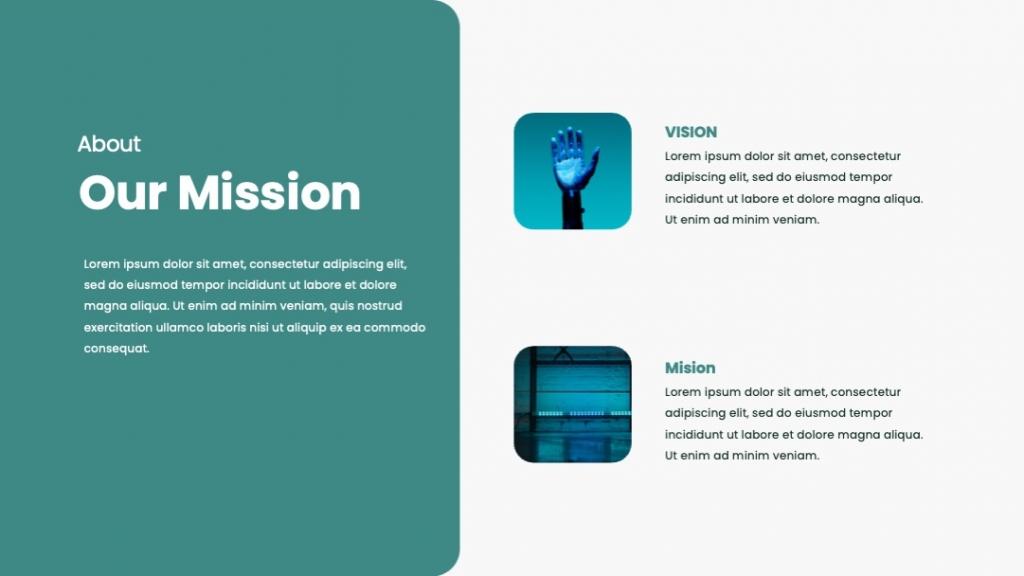 About

Our Mission

Lorem ipsum dolor sit amet, consectetur adipiscing elit, sed do eiusmod tempor incididunt ut labore et dolore magna aliqua. Ut enim ad minim veniam, quis nostrud exercitation ullamco laboris nisi ut aliquip ex ea commodo consequat.

VISION

Lorem ipsum dolor sit amet, consectetur adipiscing elit, sed do eiusmod tempor incididunt ut labore et dolore magna aliqua. Ut enim ad minim veniam.

Mision

Lorem ipsum dolor sit amet, consectetur adipiscing elit, sed do eiusmod tempor incididunt ut labore et dolore magna aliqua. Ut enim ad minim veniam.